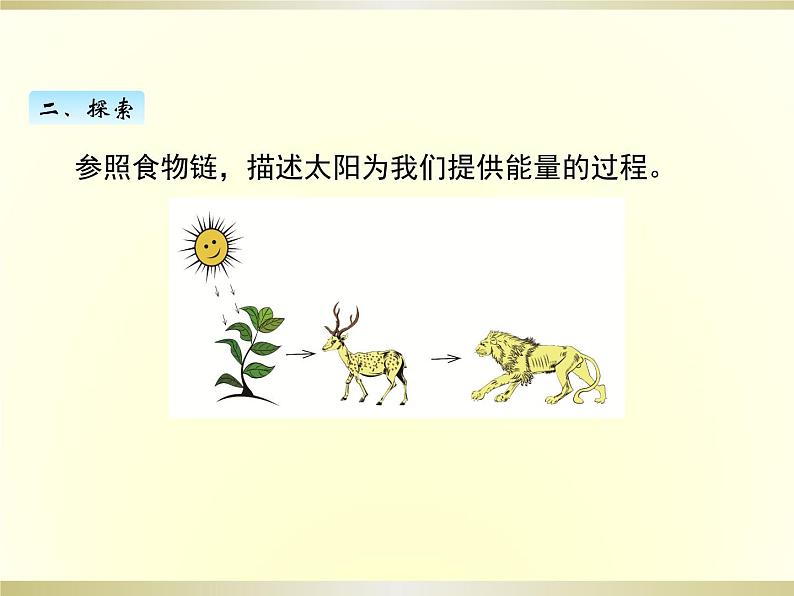 二、探索

参照食物链，描述太阳为我们提供能量的过程。